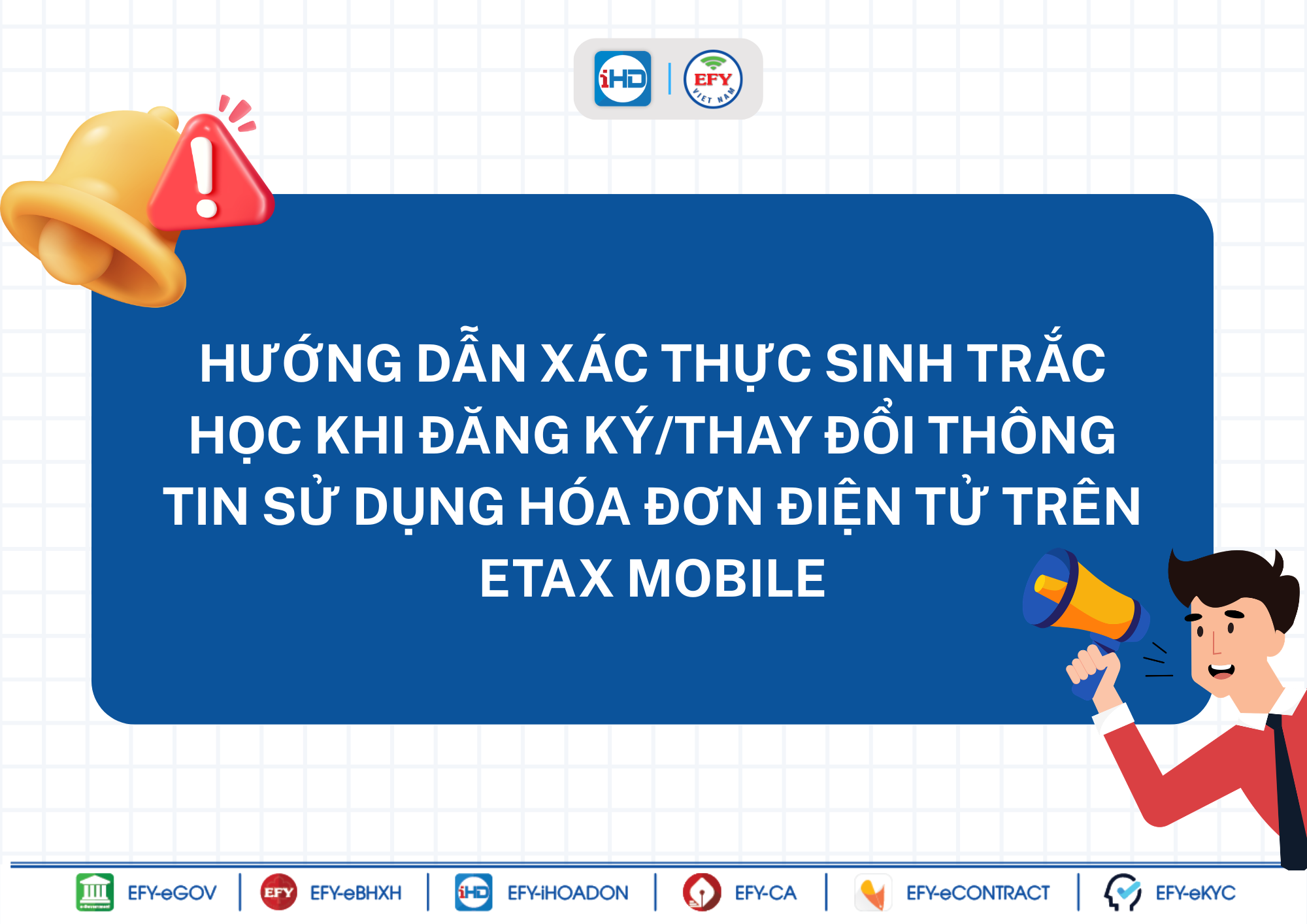 iHD | EFY VIET NAM

HƯỚNG DẪN XÁC THỰC SINH TRẮC HỌC KHI ĐĂNG KÝ/THAY ĐỔI THÔNG TIN SỬ DỤNG HÓA ĐƠN ĐIỆN TỬ TRÊN ETAX MOBILE

EFY-eGOV | EFY EFY-eBHXH | iHD EFY-iHOADON | EFY-CA | EFY-eCONTRACT | EFY-eKYC